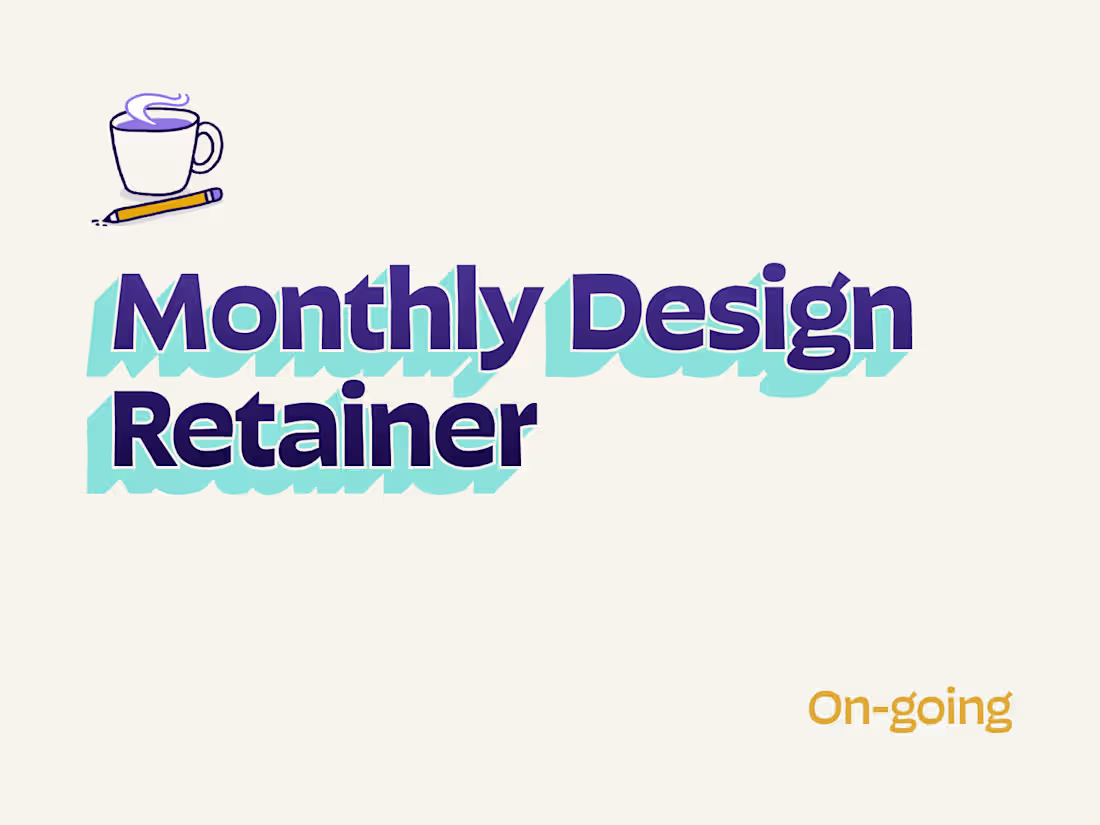 Monthly Design Retainer

On-going